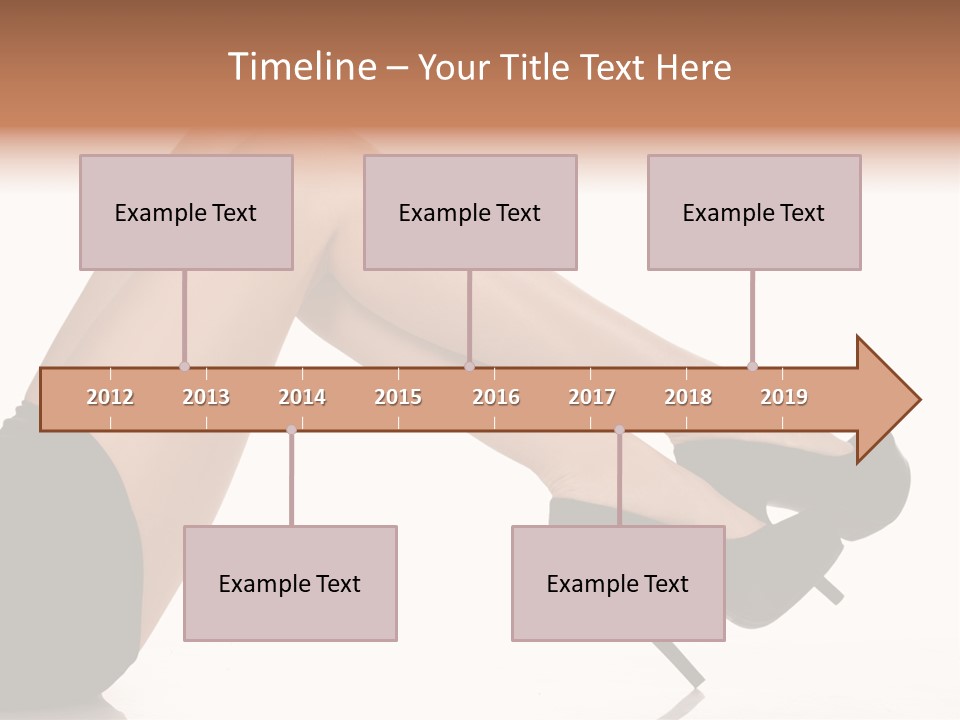 Timeline – Your Title Text Here

Example Text

Example Text

Example Text

2012 2013 2014 2015 2016 2017 2018 2019

Example Text

Example Text